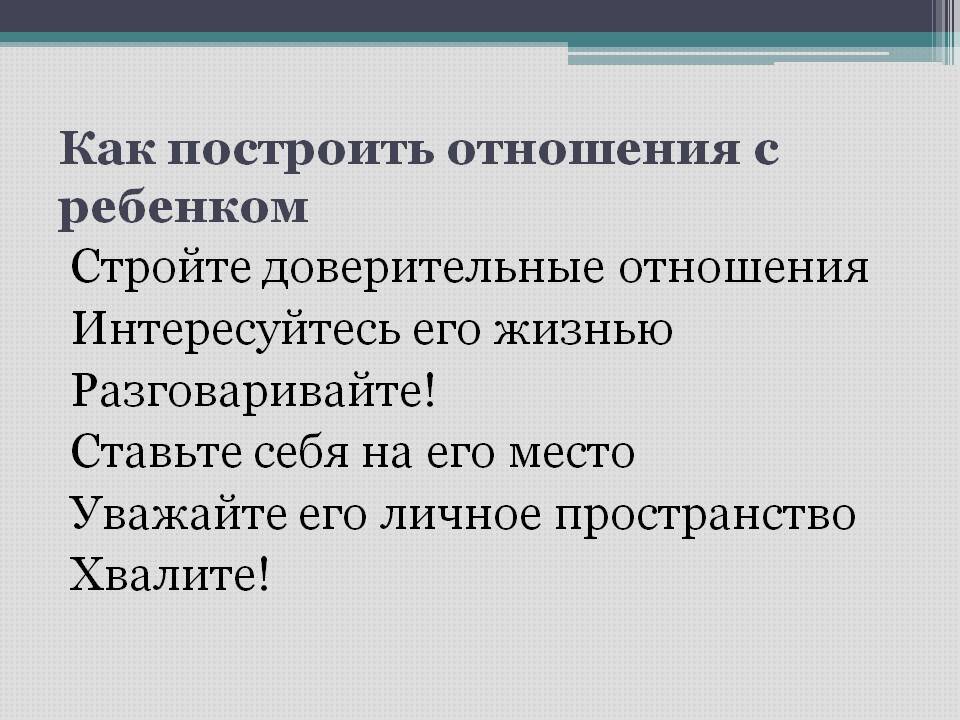 Как построить отношения с ребенком

Стройте доверительные отношения
Интересуйтесь его жизнью
Разговаривайте!
Ставьте себя на его место
Уважайте его личное пространство
Хвалите!